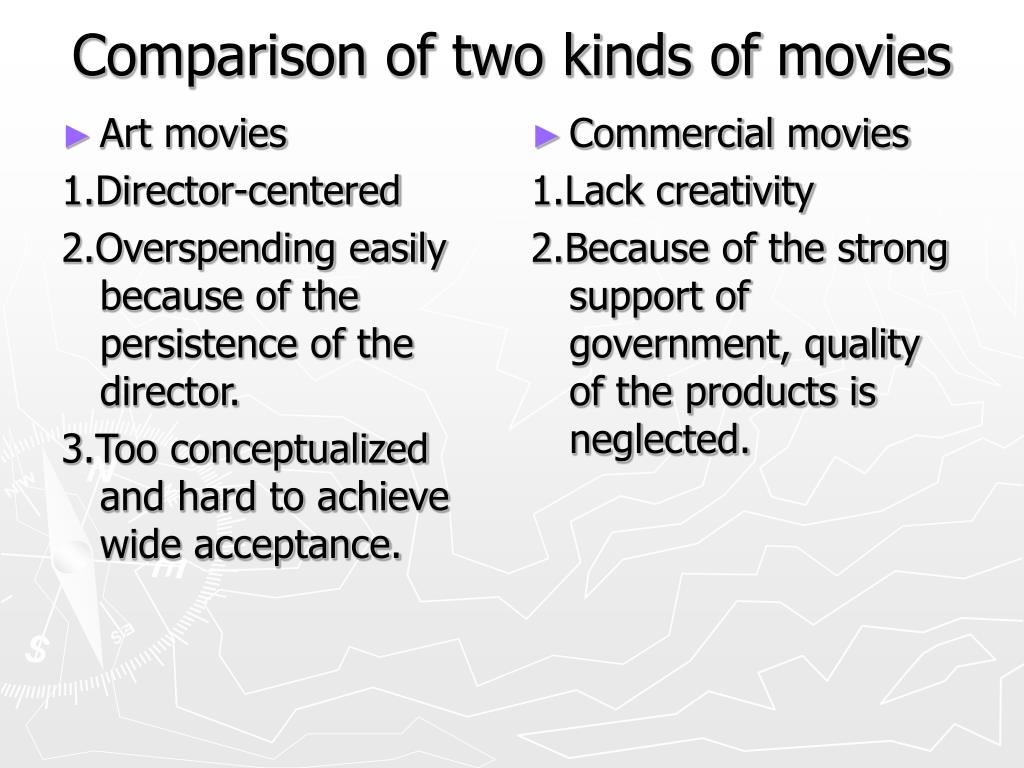 Comparison of two kinds of movies

► Art movies

1.Director-centered

2.Overspending easily because of the persistence of the director.

3.Too conceptualized and hard to achieve wide acceptance.

► Commercial movies

1.Lack creativity

2.Because of the strong support of government, quality of the products is neglected.